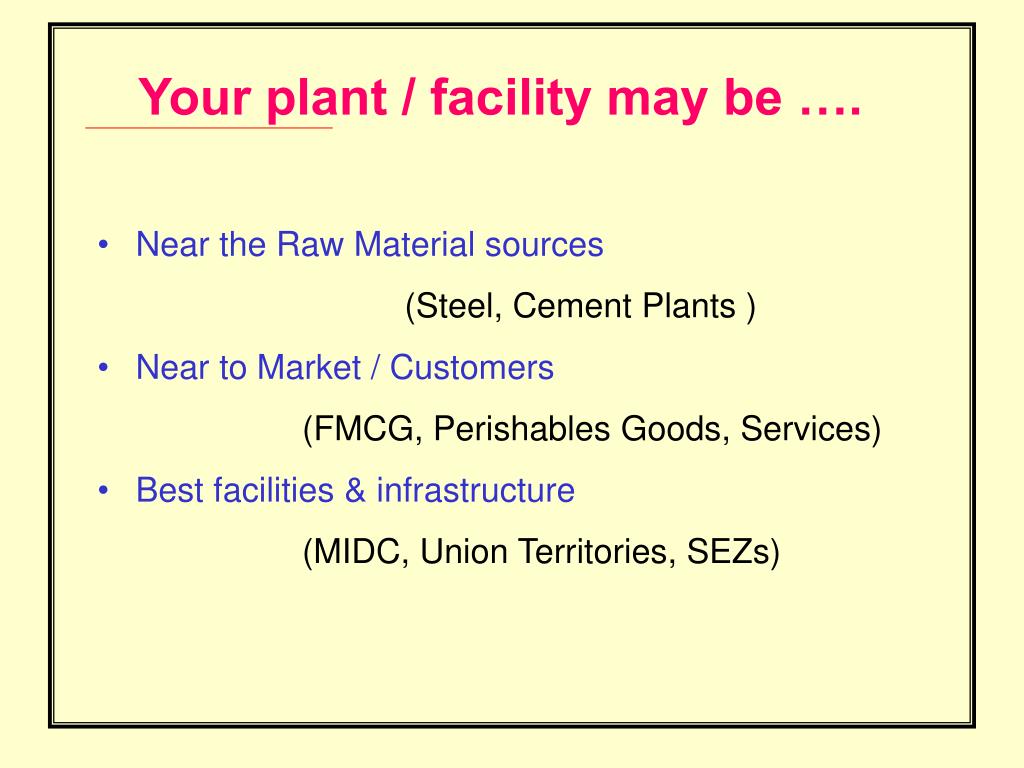 Your plant / facility may be ….

• Near the Raw Material sources

(Steel, Cement Plants )

• Near to Market / Customers

(FMCG, Perishables Goods, Services)

• Best facilities & infrastructure

(MIDC, Union Territories, SEZs)